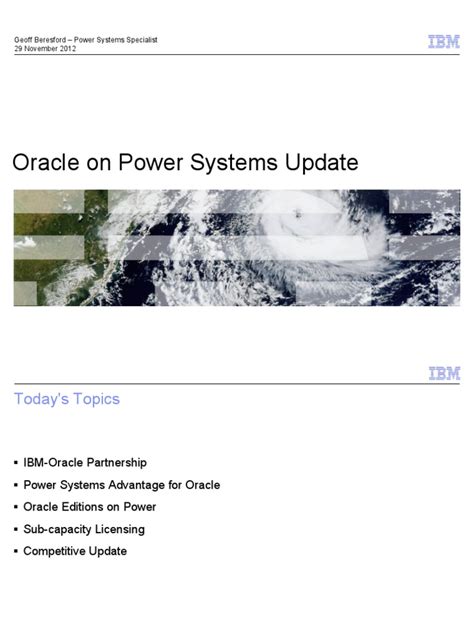 Geoff Beresford – Power Systems Specialist
29 November 2012

IBM

Oracle on Power Systems Update

IBM

Today's Topics

▪ IBM-Oracle Partnership
▪ Power Systems Advantage for Oracle
▪ Oracle Editions on Power
▪ Sub-capacity Licensing
▪ Competitive Update